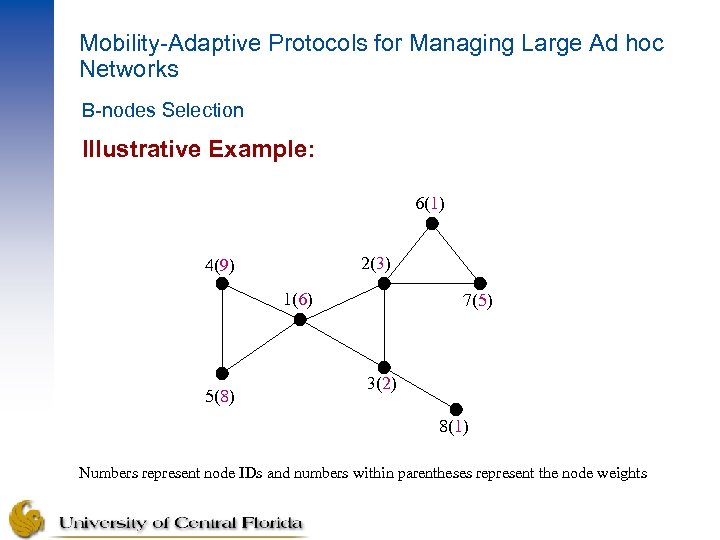 Mobility-Adaptive Protocols for Managing Large Ad hoc Networks

B-nodes Selection

Illustrative Example:

6(1)

4(9)

2(3)

1(6)

7(5)

5(8)

3(2)

8(1)

Numbers represent node IDs and numbers within parentheses represent the node weights

University of Central Florida